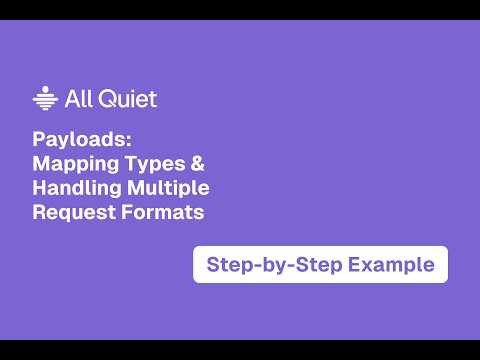 All Quiet

Payloads: Mapping Types & Handling Multiple Request Formats

Step-by-Step Example